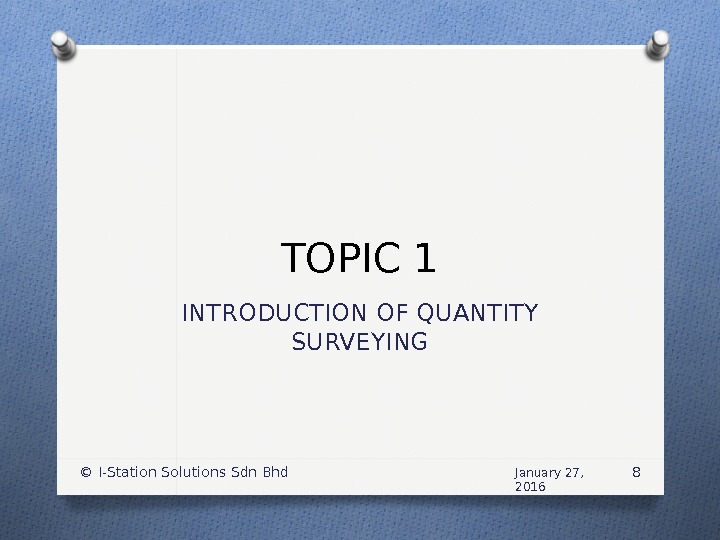 TOPIC 1

INTRODUCTION OF QUANTITY SURVEYING

© I-Station Solutions Sdn Bhd

January 27, 2016

8